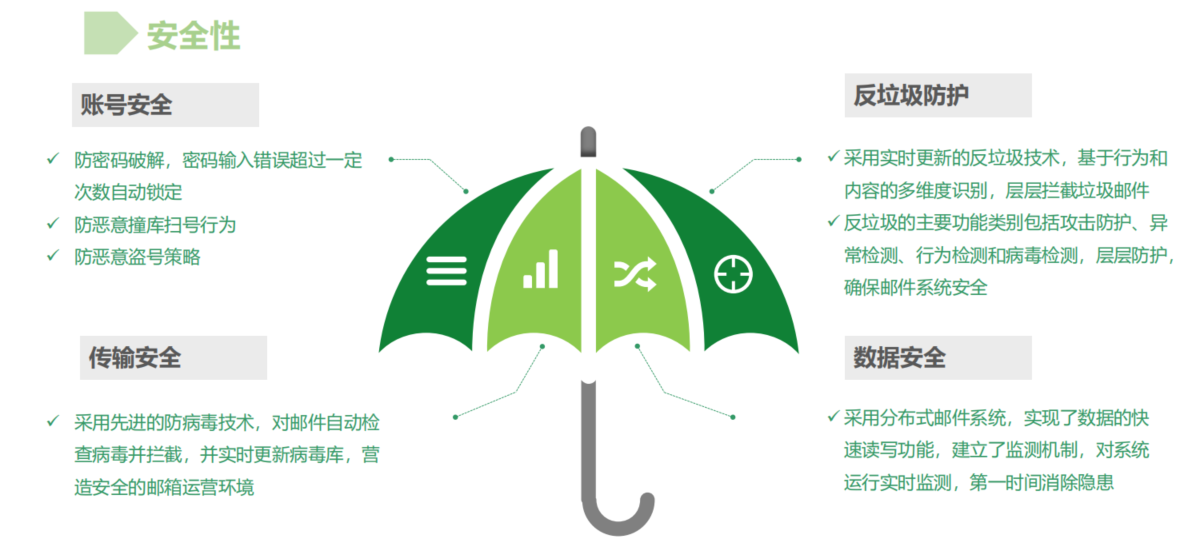 安全性

账号安全

✓ 防密码破解，密码输入错误超过一定次数自动锁定
✓ 防恶意撞库扫号行为
✓ 防恶意盗号策略

传输安全

✓ 采用先进的防病毒技术，对邮件自动检查病毒并拦截，并实时更新病毒库，营造安全的邮箱运营环境

反垃圾防护

✓ 采用实时更新的反垃圾技术，基于行为和内容的多维度识别，层层拦截垃圾邮件
✓ 反垃圾的主要功能类别包括攻击防护、异常检测、行为检测和病毒检测，层层防护，确保邮件系统安全

数据安全

✓ 采用分布式邮件系统，实现了数据的快速读写功能，建立了监测机制，对系统运行实时监测，第一时间消除隐患